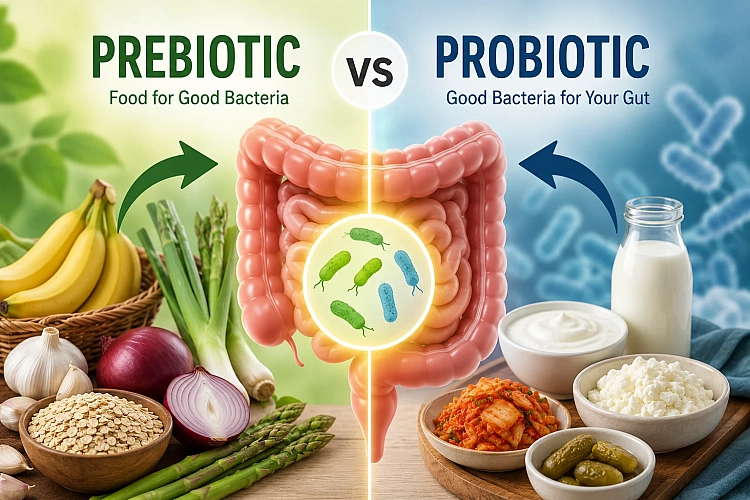 PREBIOTIC
Food for Good Bacteria

VS

PROBIOTIC
Good Bacteria for Your Gut